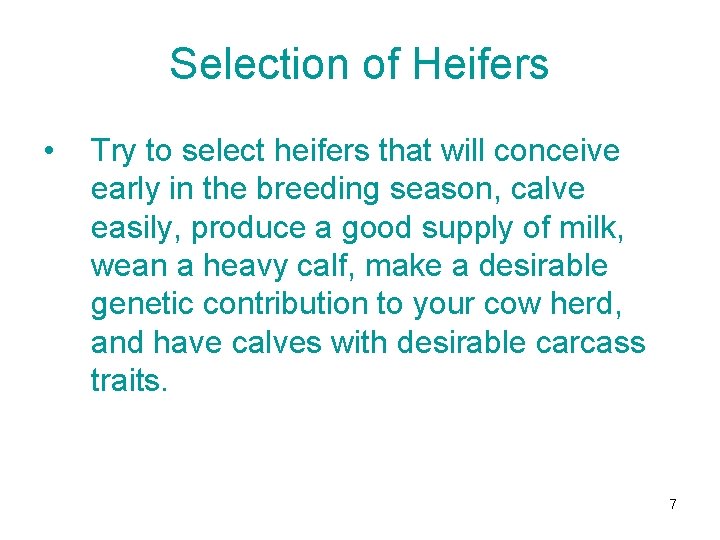 Selection of Heifers

• Try to select heifers that will conceive early in the breeding season, calve easily, produce a good supply of milk, wean a heavy calf, make a desirable genetic contribution to your cow herd, and have calves with desirable carcass traits.

7